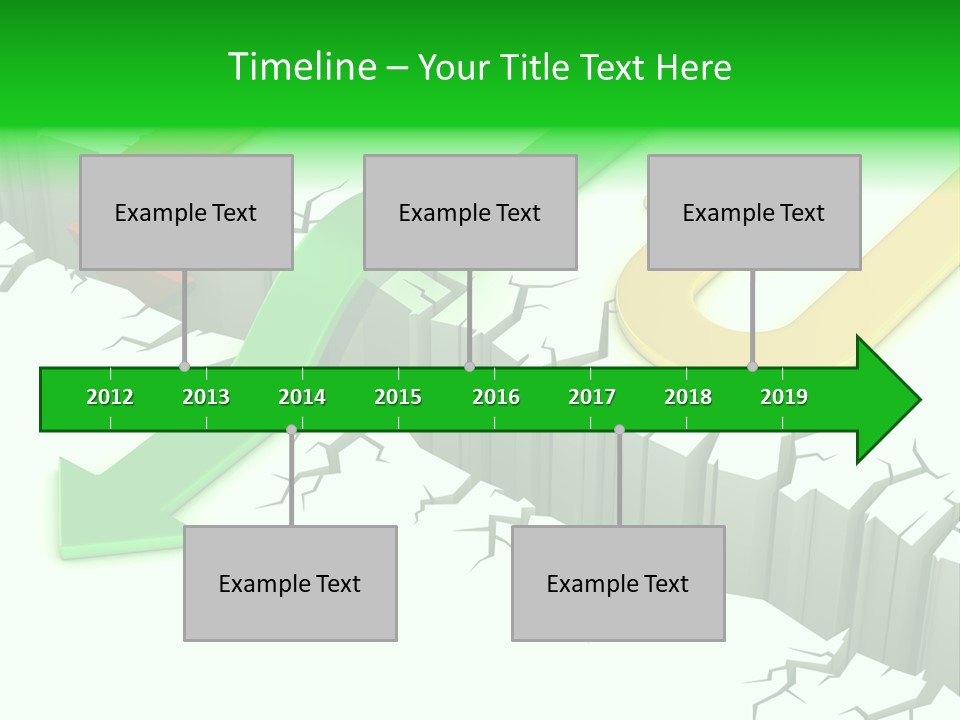 Timeline – Your Title Text Here

Example Text

Example Text

Example Text

2012 2013 2014 2015 2016 2017 2018 2019

Example Text

Example Text